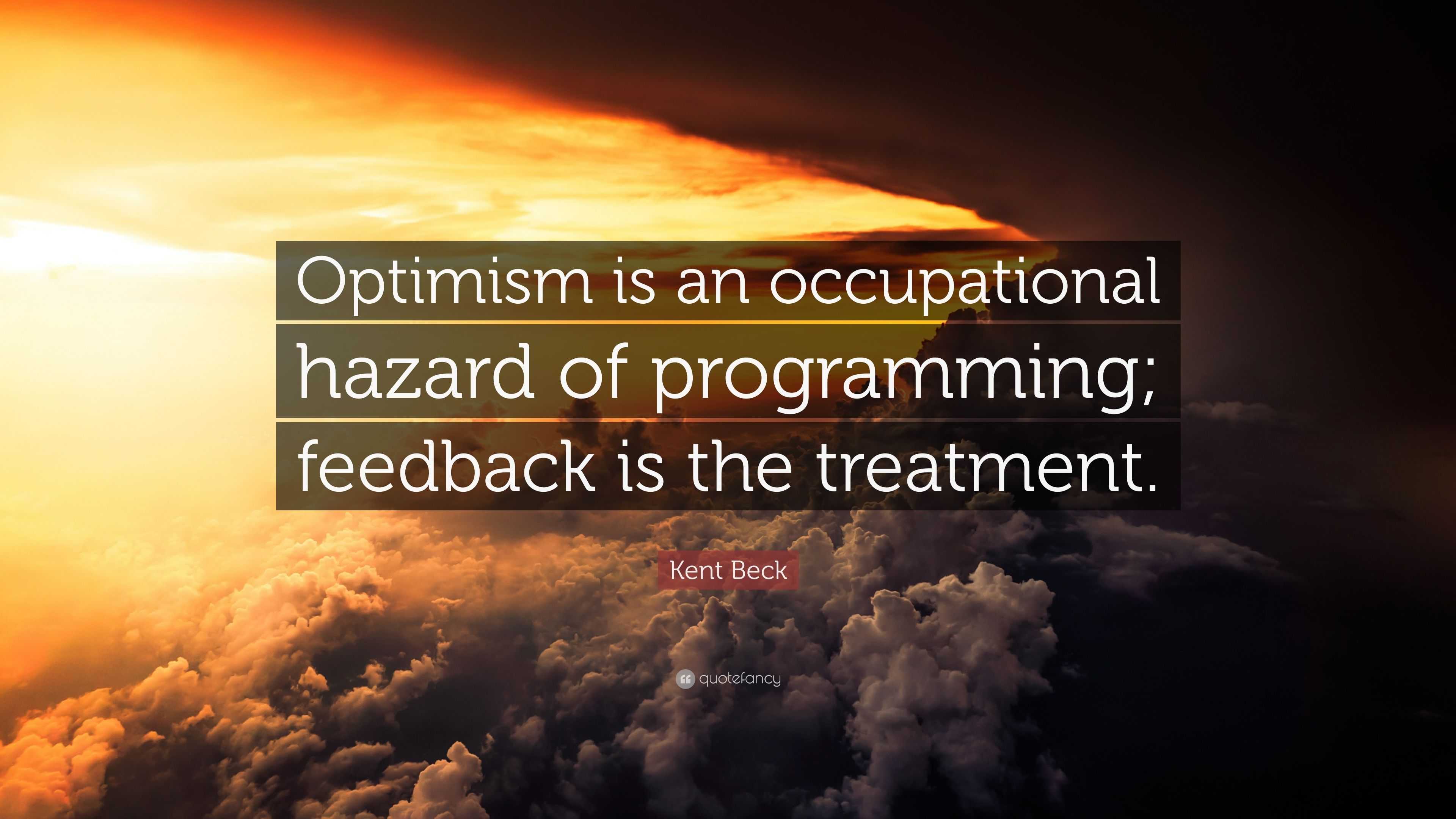 Optimism is an occupational hazard of programming; feedback is the treatment.

Kent Beck

quotefancy